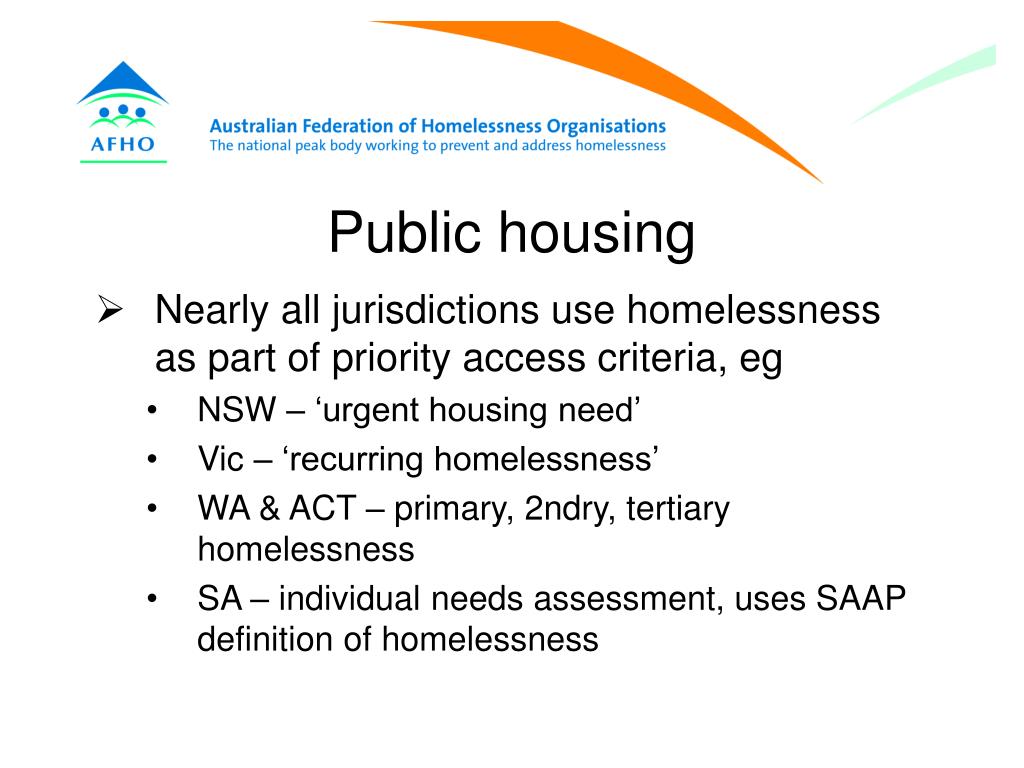 AFHO

Australian Federation of Homelessness Organisations
The national peak body working to prevent and address homelessness

Public housing

➢ Nearly all jurisdictions use homelessness as part of priority access criteria, eg
• NSW – ‘urgent housing need’
• Vic – ‘recurring homelessness’
• WA & ACT – primary, 2ndry, tertiary homelessness
• SA – individual needs assessment, uses SAAP definition of homelessness